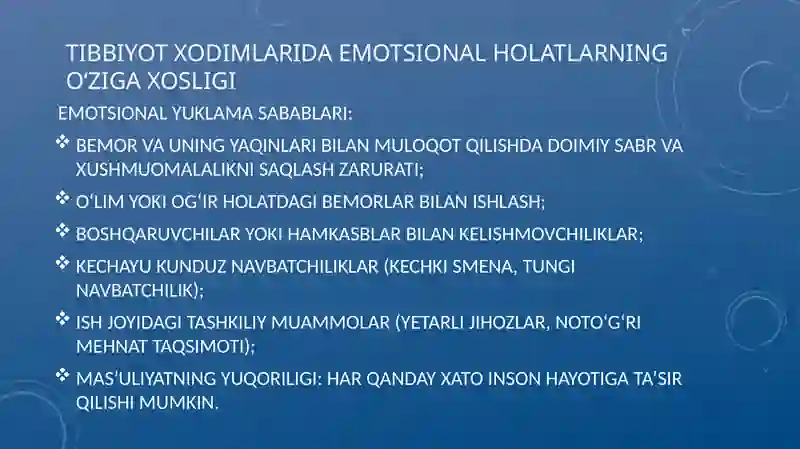 TIBBIYOT XODIMLARIDA EMOTSIONAL HOLATLARNING O‘ZIGA XOSLIGI

EMOTSIONAL YUKLAMA SABABLARI:

❖ BEMOR VA UNING YAQINLARI BILAN MULOQOT QILISHDA DOIMIY SABR VA XUSHMUOMALALIKNI SAQLASH ZARURATI;

❖ O‘LIM YOKI OG‘IR HOLATDAGI BEMORLAR BILAN ISHLASH;

❖ BOSHQARUVCHILAR YOKI HAMKASBLAR BILAN KELISHMOVCHILIKLAR;

❖ KECHAYU KUNDUZ NAVBATCHILIKLAR (KECHKI SMENA, TUNGI NAVBATCHILIK);

❖ ISH JOYIDAGI TASHKILIY MUAMMOLAR (YETARLI JIHOZLAR, NOTO‘G‘RI MEHNAT TAQSIMOTI);

❖ MAS’ULIYATNING YUQORILIGI: HAR QANDAY XATO INSON HAYOTIGA TA’SIR QILISHI MUMKIN.